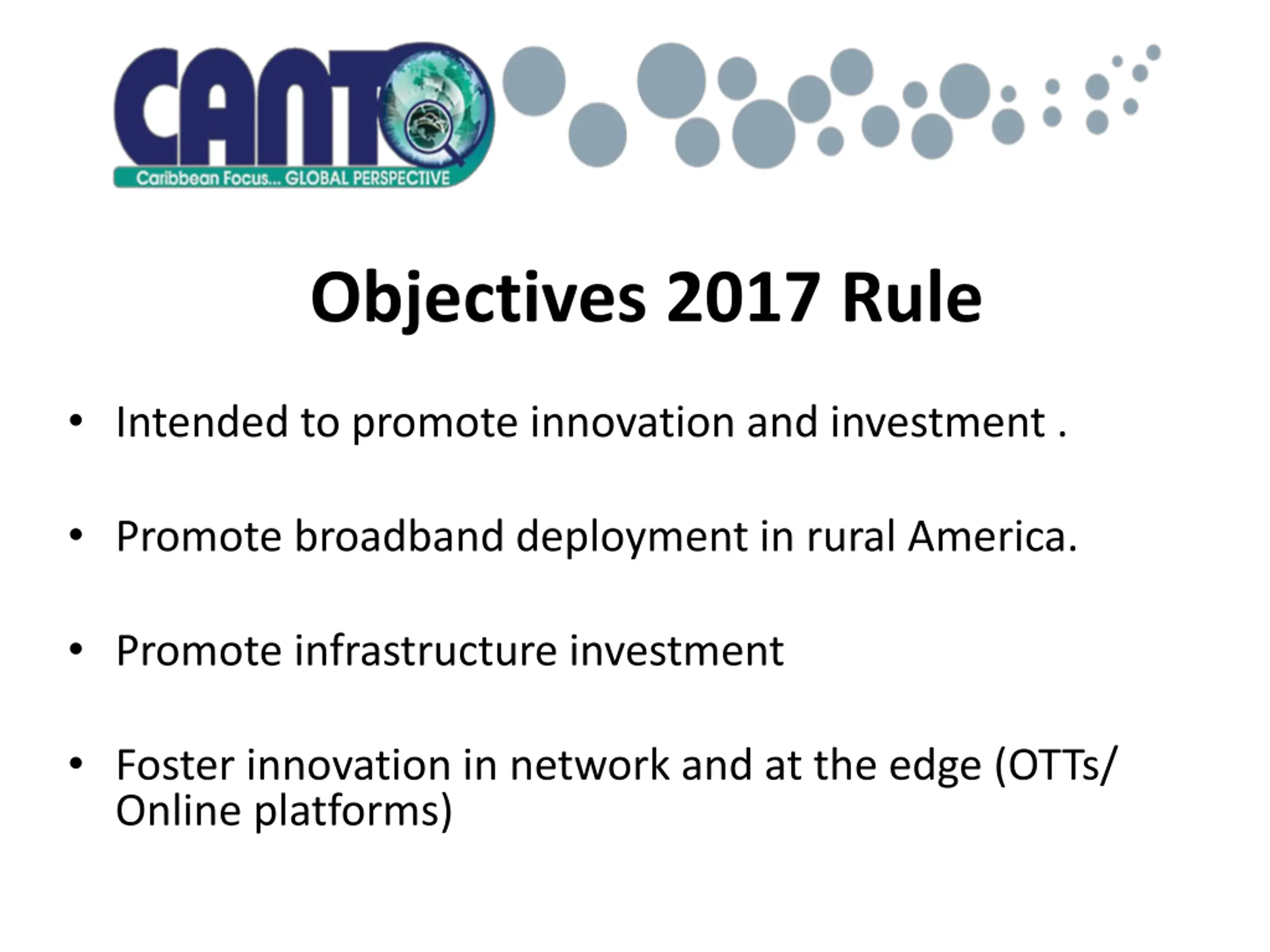 CANTO
Caribbean Focus... GLOBAL PERSPECTIVE

Objectives 2017 Rule

• Intended to promote innovation and investment .

• Promote broadband deployment in rural America.

• Promote infrastructure investment

• Foster innovation in network and at the edge (OTTs/ Online platforms)